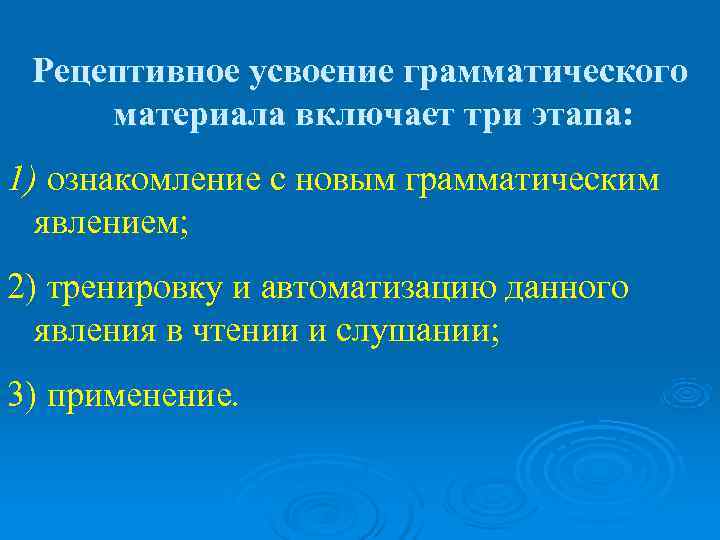 Рецептивное усвоение грамматического материала включает три этапа:

1) ознакомление с новым грамматическим явлением;

2) тренировку и автоматизацию данного явления в чтении и слушании;

3) применение.